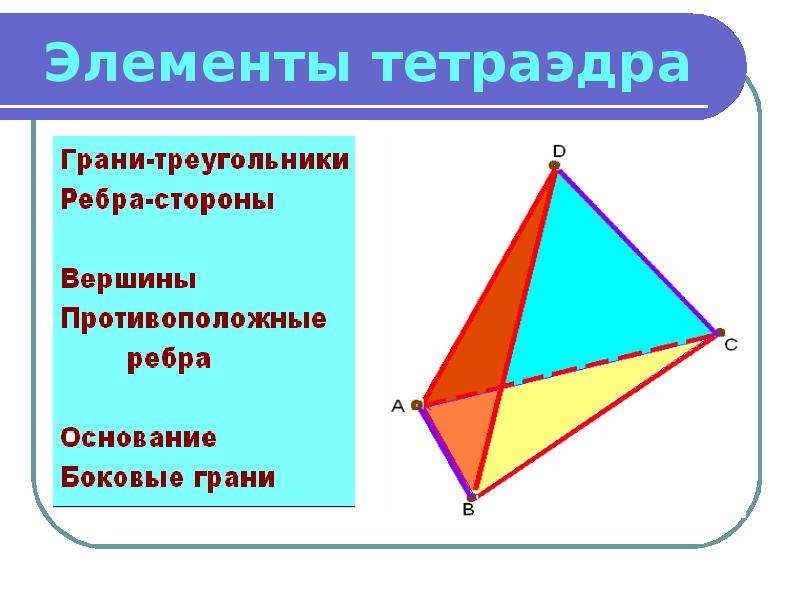 Элементы тетраэдра

Грани-треугольники
Ребра-стороны

Вершины
Противоположные ребра

Основание
Боковые грани

D
C
A
B